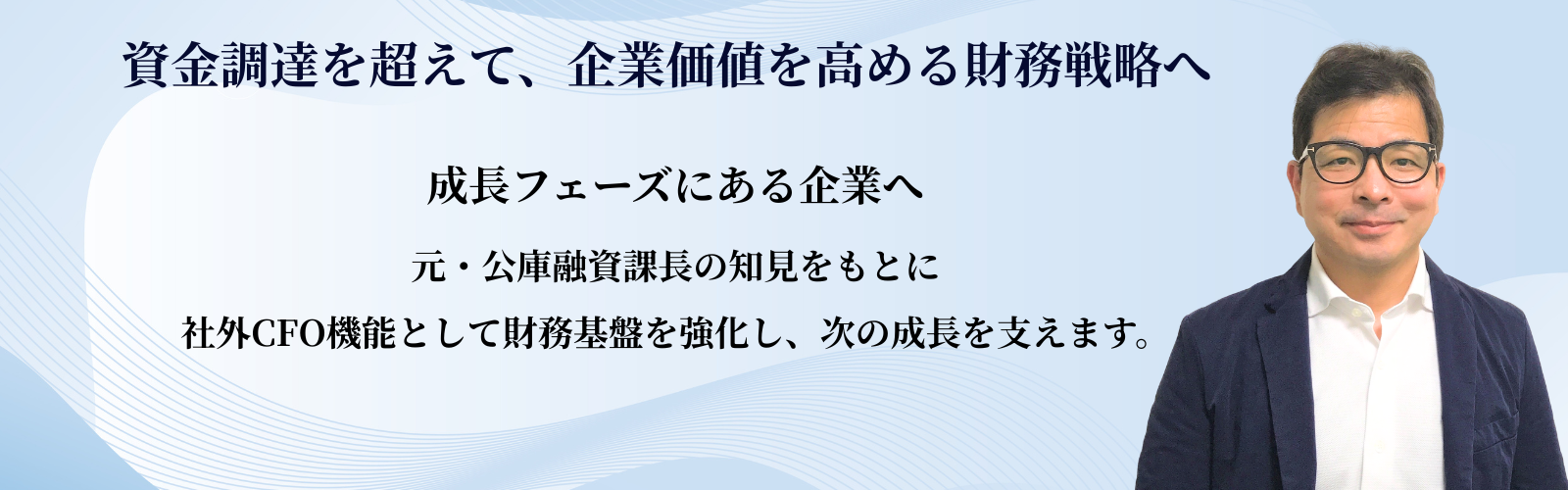 資金調達を超えて、企業価値を高める財務戦略へ

成長フェーズにある企業へ

元・公庫融資課長の知見をもとに

社外CFO機能として財務基盤を強化し、次の成長を支えます。